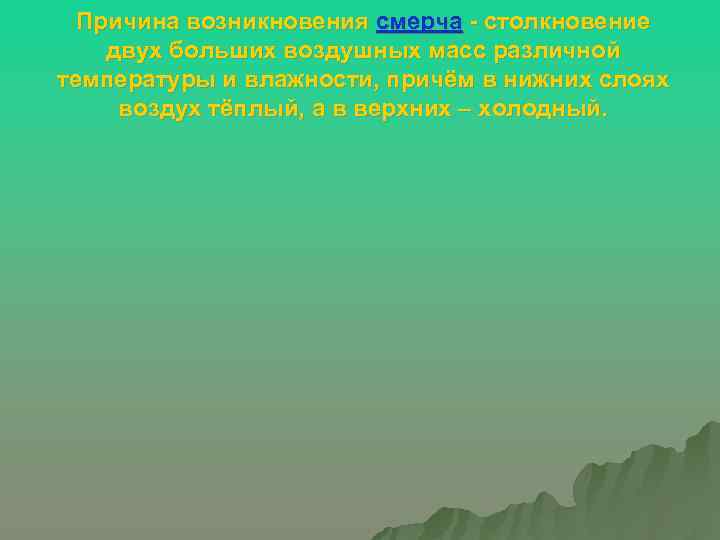 Причина возникновения смерча - столкновение двух больших воздушных масс различной температуры и влажности, причём в нижних слоях воздух тёплый, а в верхних – холодный.